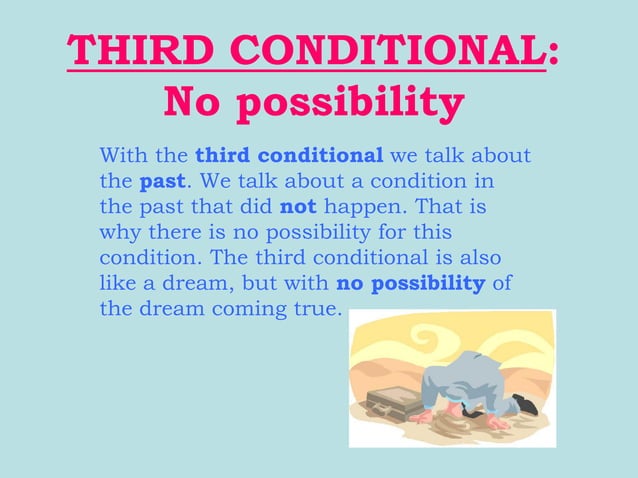 THIRD CONDITIONAL:
No possibility

With the third conditional we talk about the past. We talk about a condition in the past that did not happen. That is why there is no possibility for this condition. The third conditional is also like a dream, but with no possibility of the dream coming true.